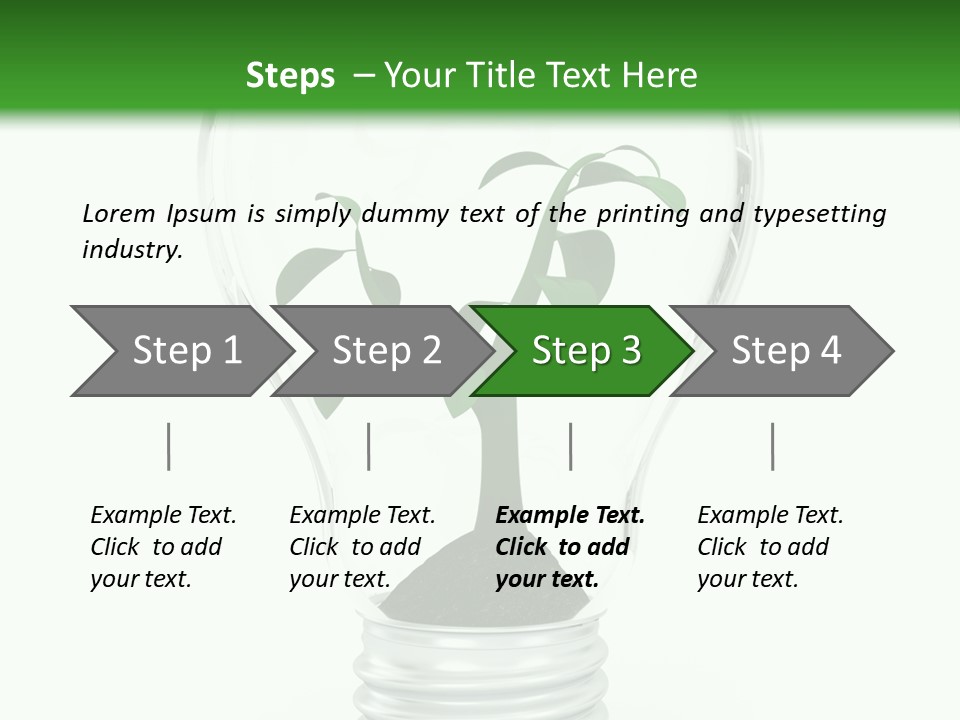 Steps – Your Title Text Here

Lorem Ipsum is simply dummy text of the printing and typesetting industry.

Step 1

Step 2

Step 3

Step 4

Example Text. Click to add your text.

Example Text. Click to add your text.

Example Text. Click to add your text.

Example Text. Click to add your text.